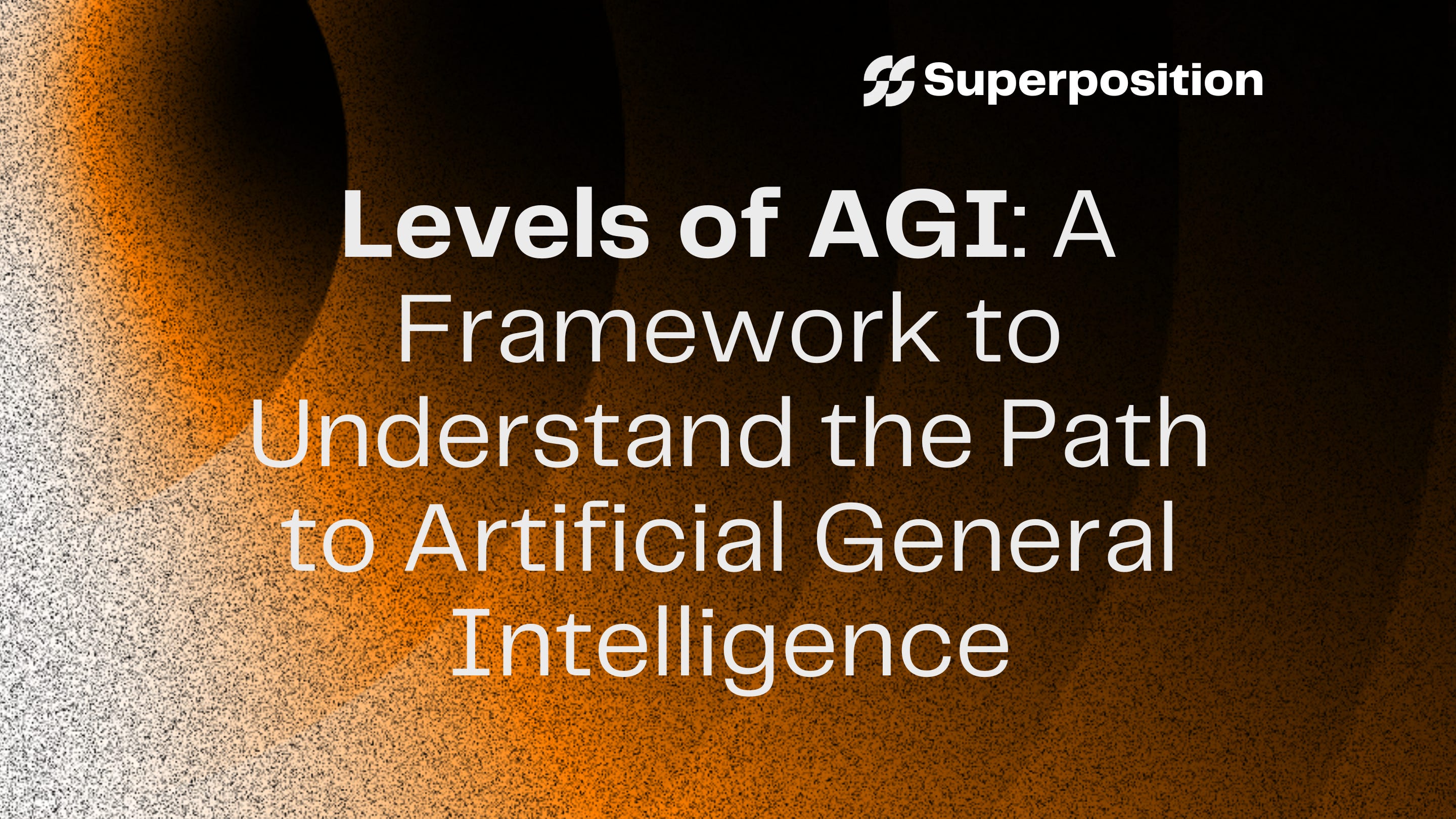 Superposition

Levels of AGI: A Framework to Understand the Path to Artificial General Intelligence